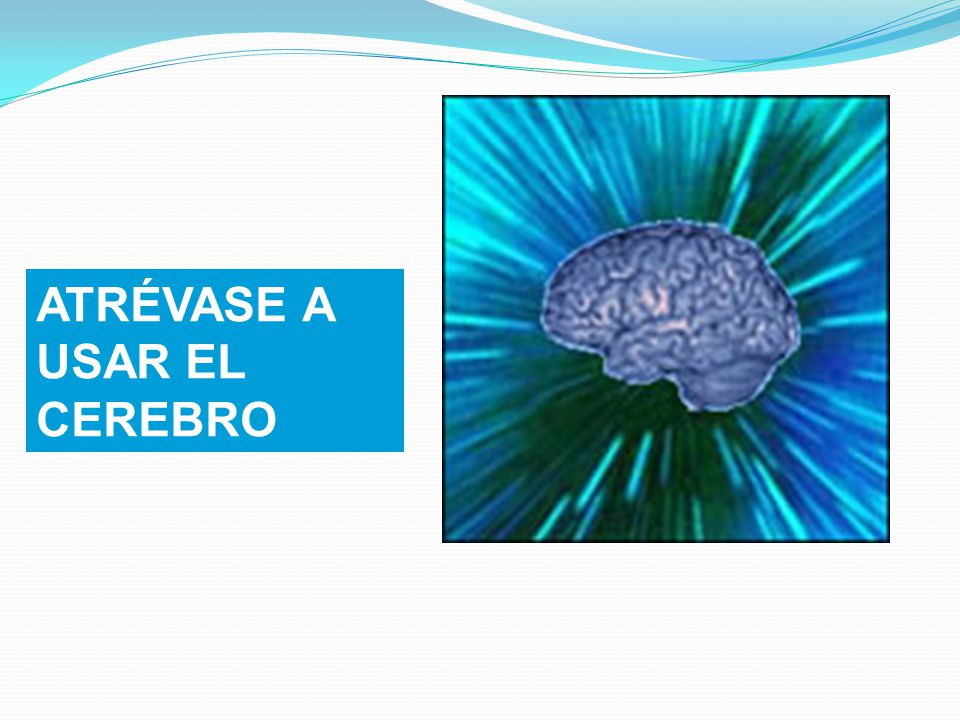 ATRÉVASE A USAR EL CEREBRO